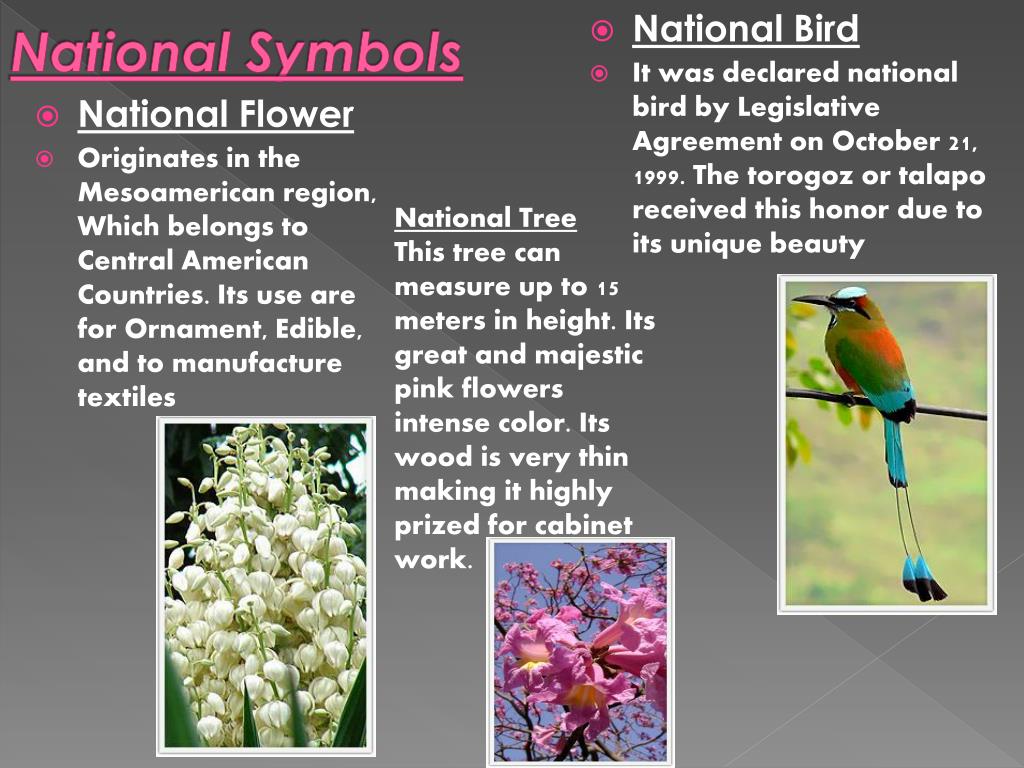 National Symbols

National Flower

Originates in the Mesoamerican region, Which belongs to Central American Countries. Its use are for Ornament, Edible, and to manufacture textiles

National Tree
This tree can measure up to 15 meters in height. Its great and majestic pink flowers intense color. Its wood is very thin making it highly prized for cabinet work.

National Bird

It was declared national bird by Legislative Agreement on October 21, 1999. The torogoz or talapo received this honor due to its unique beauty